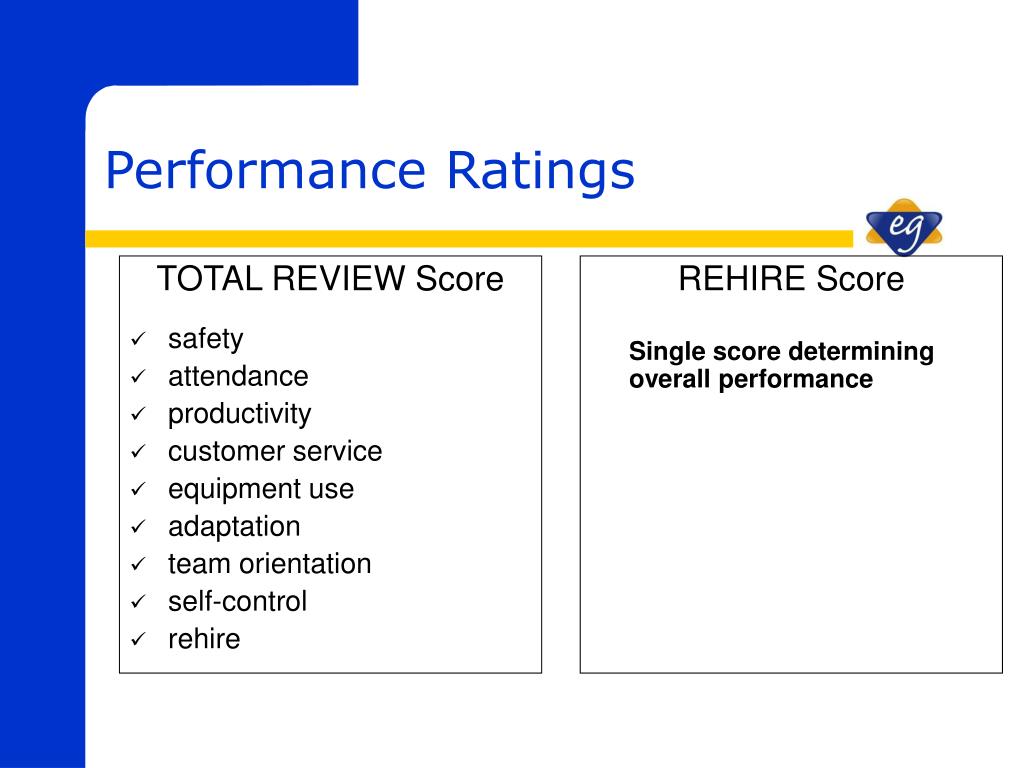 Performance Ratings

eg

TOTAL REVIEW Score

✓ safety
✓ attendance
✓ productivity
✓ customer service
✓ equipment use
✓ adaptation
✓ team orientation
✓ self-control
✓ rehire

REHIRE Score

Single score determining overall performance